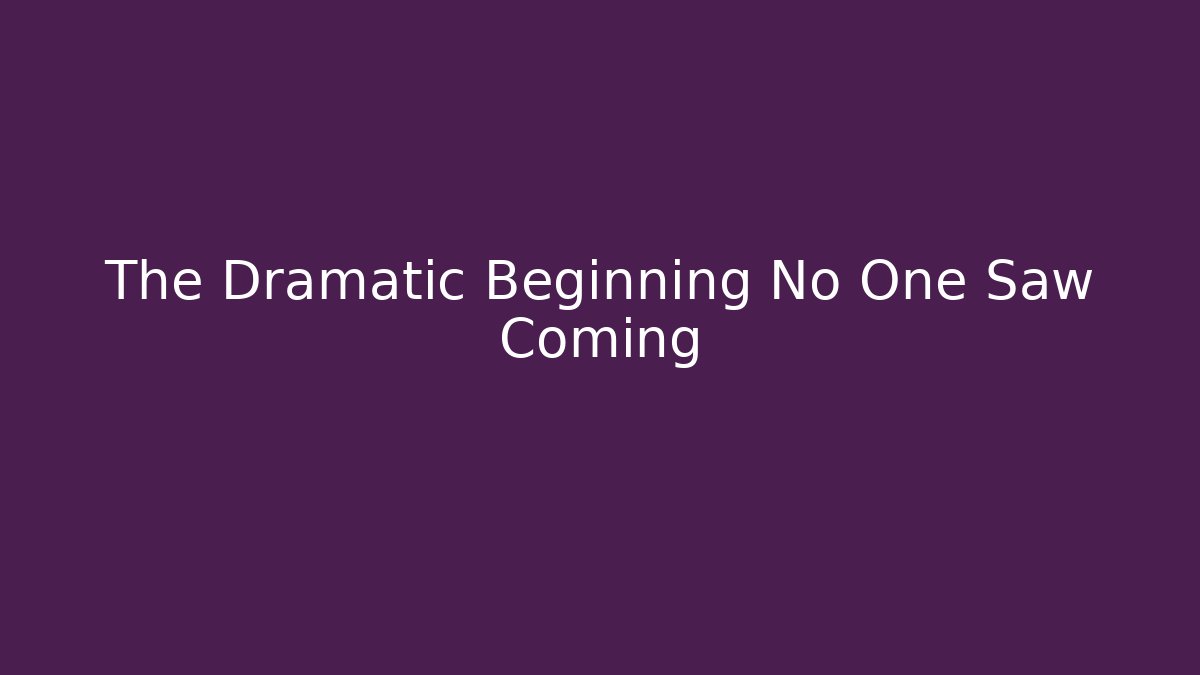 The Dramatic Beginning No One Saw Coming